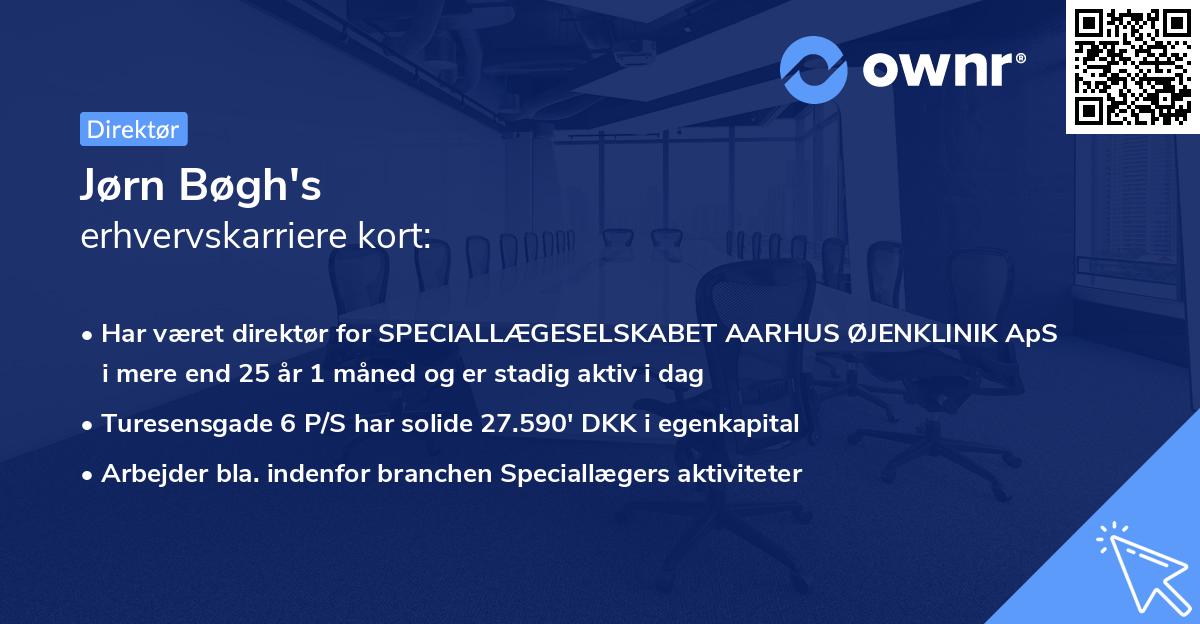 ownr®

Direktør

Jørn Bøgh's
erhvervskarriere kort:

• Har været direktør for SPECIALLÆGESELSKABET AARHUS ØJENKLINIK ApS i mere end 25 år 1 måned og er stadig aktiv i dag
• Turesensgade 6 P/S har solide 27.590' DKK i egenkapital
• Arbejder bla. indenfor branchen Speciallægers aktiviteter